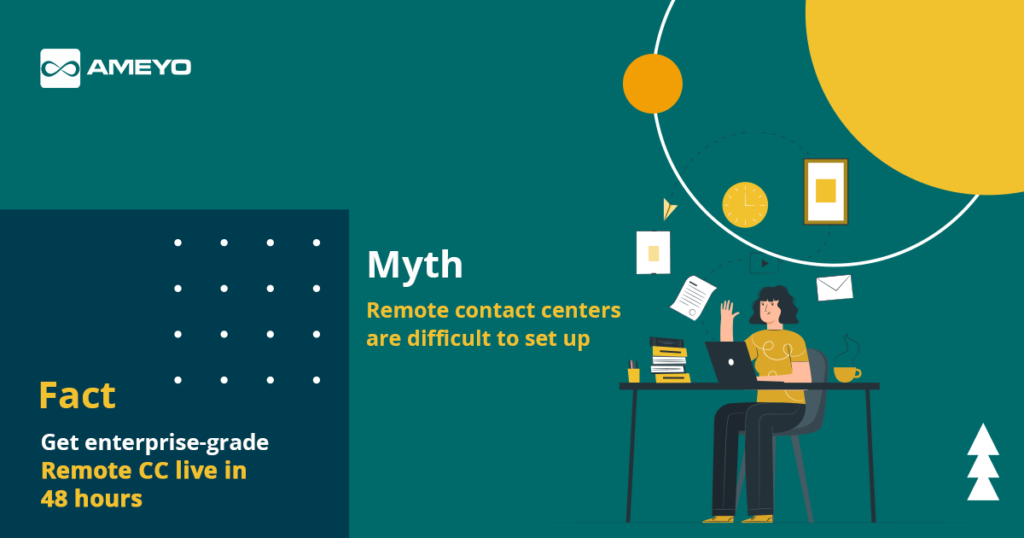 AMEYO

Myth

Remote contact centers are difficult to set up

Fact

Get enterprise-grade Remote CC live in 48 hours